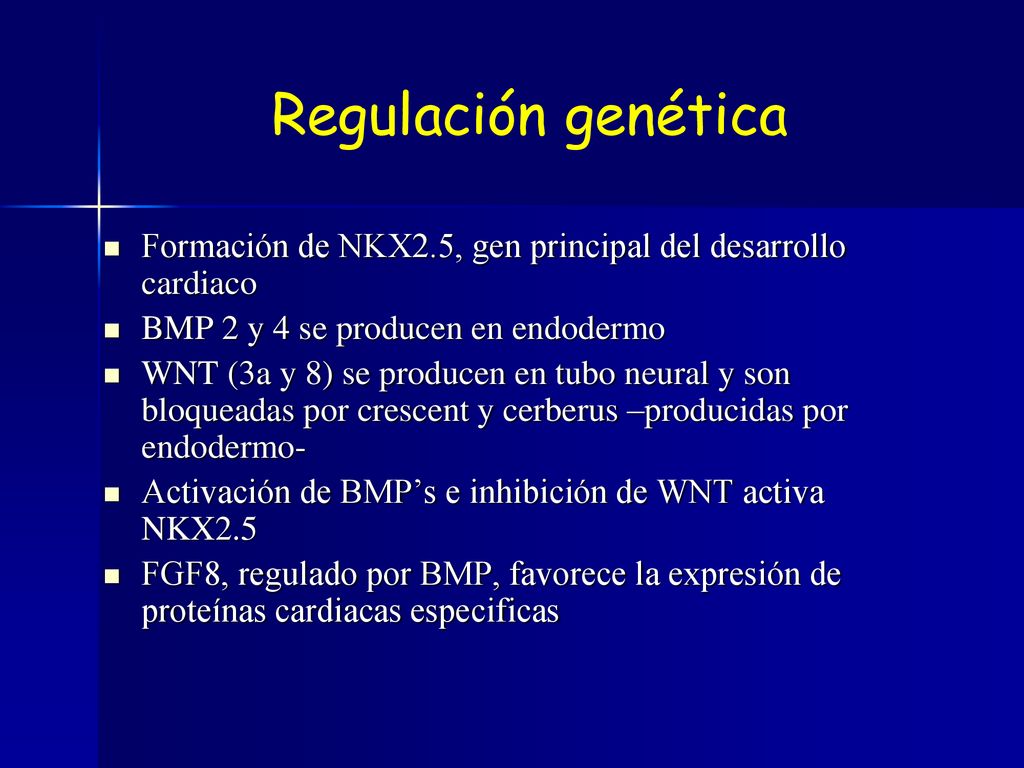 Regulación genética

- Formación de NKX2.5, gen principal del desarrollo cardiaco
- BMP 2 y 4 se producen en endodermo
- WNT (3a y 8) se producen en tubo neural y son bloqueadas por crescent y cerberus –producidas por endodermo-
- Activación de BMP’s e inhibición de WNT activa NKX2.5
- FGF8, regulado por BMP, favorece la expresión de proteínas cardiacas especificas